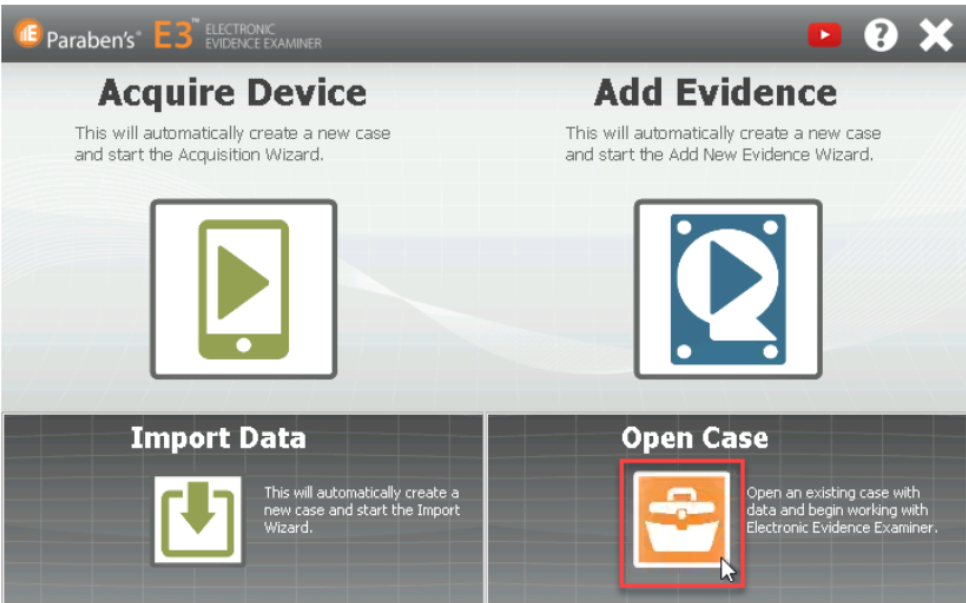 Paraben's® E3™ ELECTRONIC EVIDENCE EXAMINER

Acquire Device

This will automatically create a new case and start the Acquisition Wizard.

Add Evidence

This will automatically create a new case and start the Add New Evidence Wizard.

Import Data

This will automatically create a new case and start the Import Wizard.

Open Case

Open an existing case with data and begin working with Electronic Evidence Examiner.